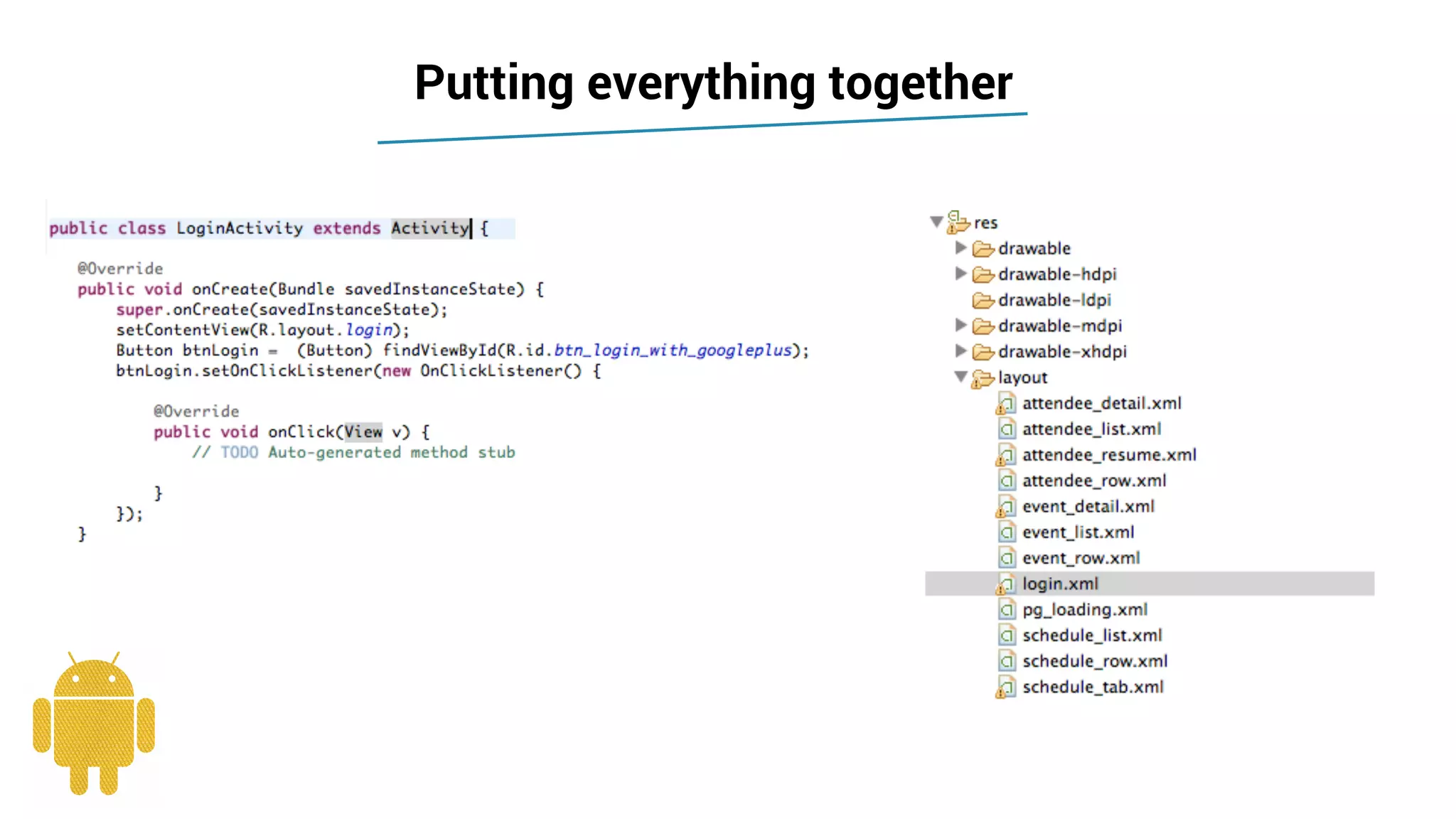 Putting everything together

public class LoginActivity extends Activity {

    @Override
    public void onCreate(Bundle savedInstanceState) {
        super.onCreate(savedInstanceState);
        setContentView(R.layout.login);
        Button btnLogin = (Button) findViewById(R.id.btn_login_with_googleplus);
        btnLogin.setOnClickListener(new OnClickListener() {

            @Override
            public void onClick(View v) {
                // TODO Auto-generated method stub

            }
        });
    }

res
drawable
drawable-hdpi
drawable-ldpi
drawable-mdpi
drawable-xhdpi
layout
attendee_detail.xml
attendee_list.xml
attendee_resume.xml
attendee_row.xml
event_detail.xml
event_list.xml
event_row.xml
login.xml
pg_loading.xml
schedule_list.xml
schedule_row.xml
schedule_tab.xml